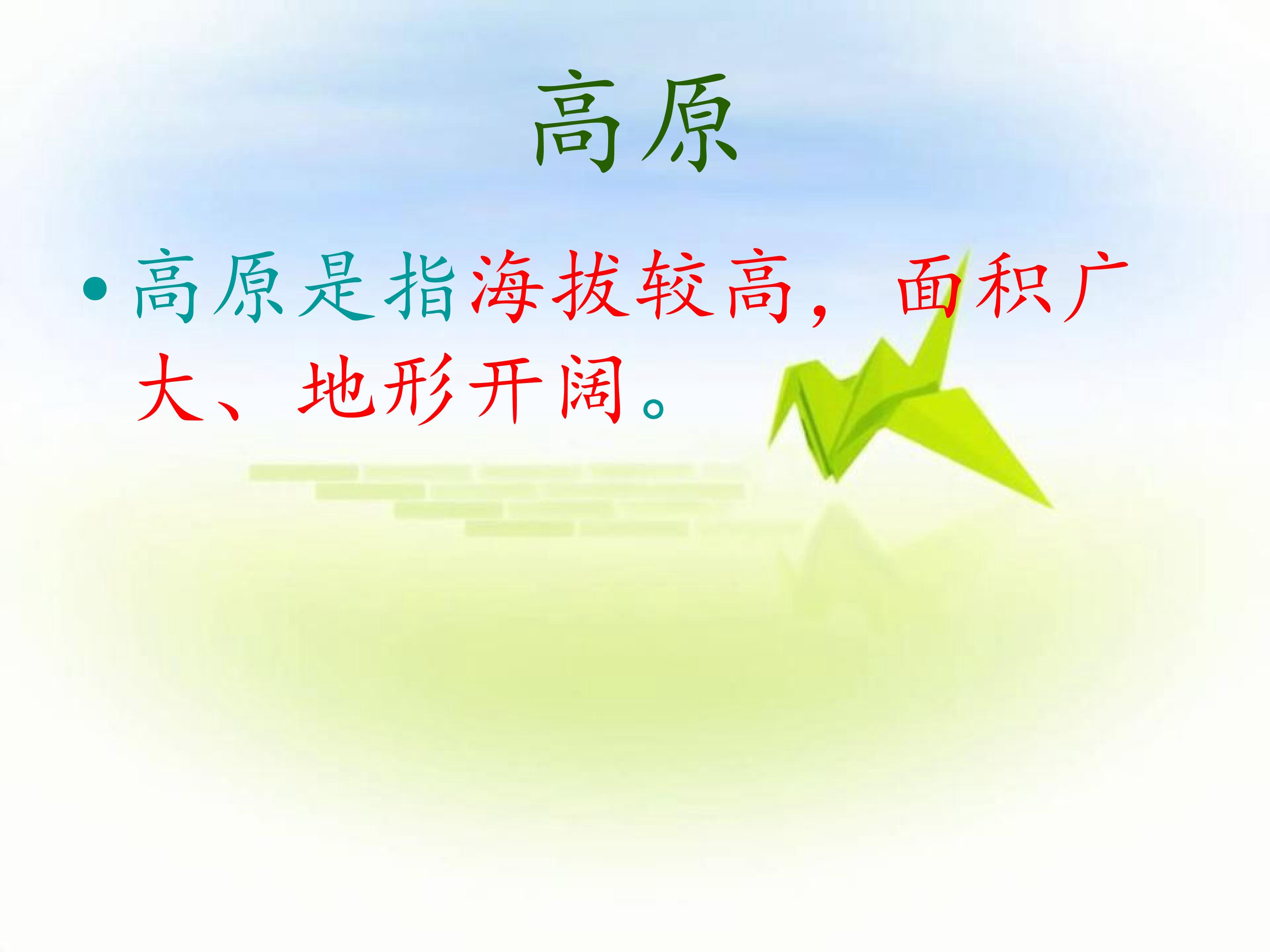 高原

• 高原是指海拔较高，面积广大、地形开阔。